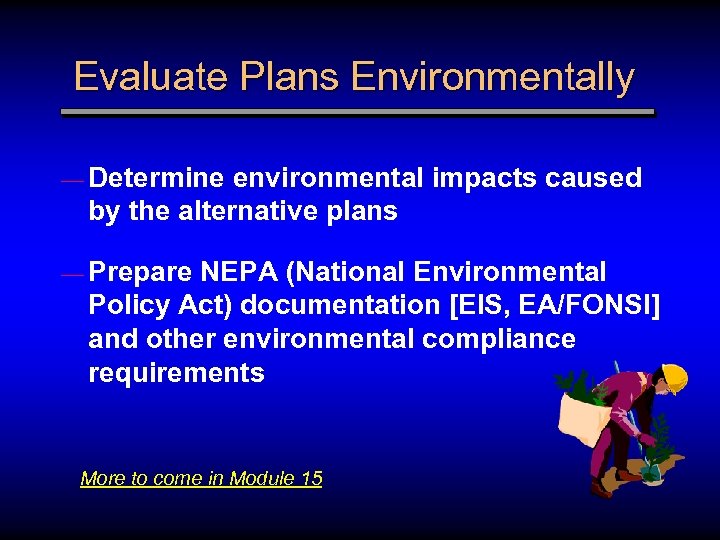 Evaluate Plans Environmentally

— Determine environmental impacts caused by the alternative plans

— Prepare NEPA (National Environmental Policy Act) documentation [EIS, EA/FONSI] and other environmental compliance requirements

More to come in Module 15